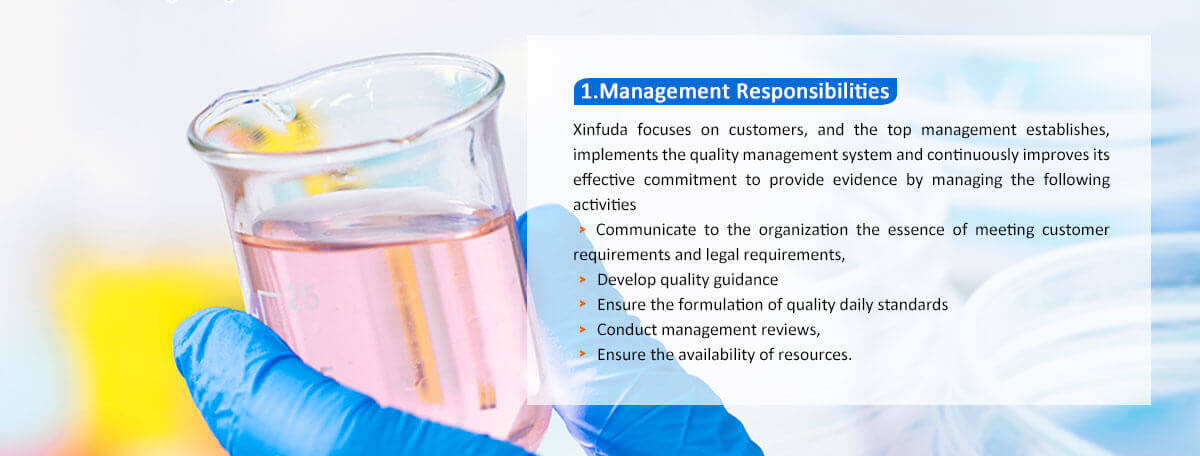 1.Management Responsibilities

Xinfuda focuses on customers, and the top management establishes, implements the quality management system and continuously improves its effective commitment to provide evidence by managing the following activities

➤ Communicate to the organization the essence of meeting customer requirements and legal requirements,
➤ Develop quality guidance
➤ Ensure the formulation of quality daily standards
➤ Conduct management reviews,
➤ Ensure the availability of resources.

25